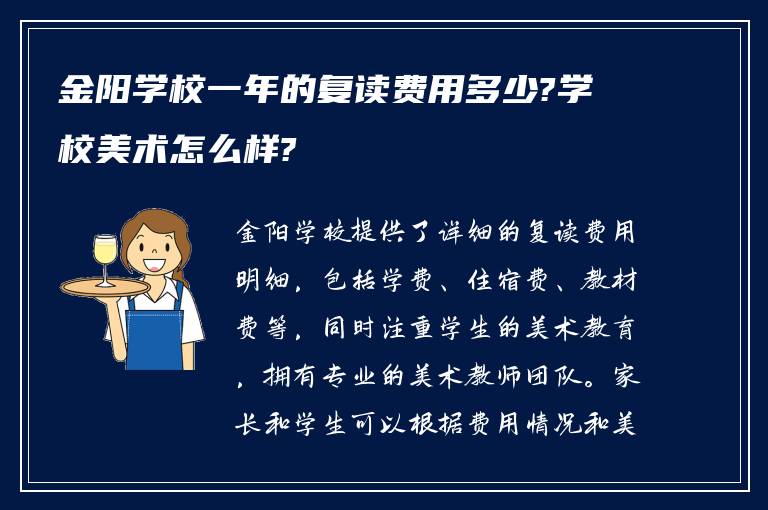 金阳学校一年的复读费用多少?学校美术怎么样?

金阳学校提供了详细的复读费用明细，包括学费、住宿费、教材费等，同时注重学生的美术教育，拥有专业的美术教师团队。家长和学生可以根据费用情况和美